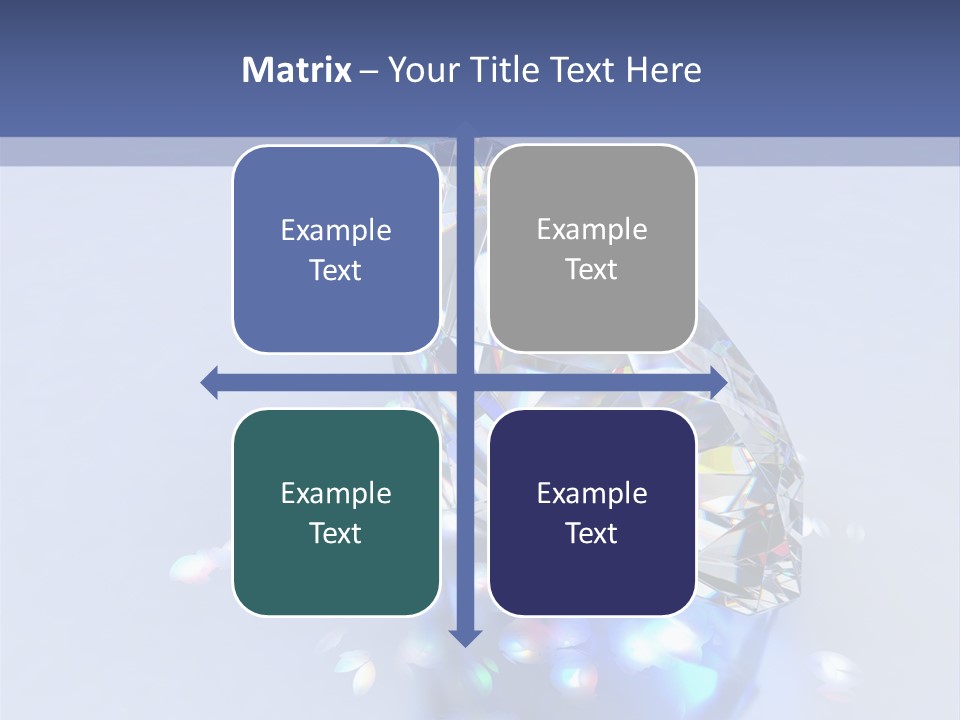 Matrix – Your Title Text Here

Example Text

Example Text

Example Text

Example Text